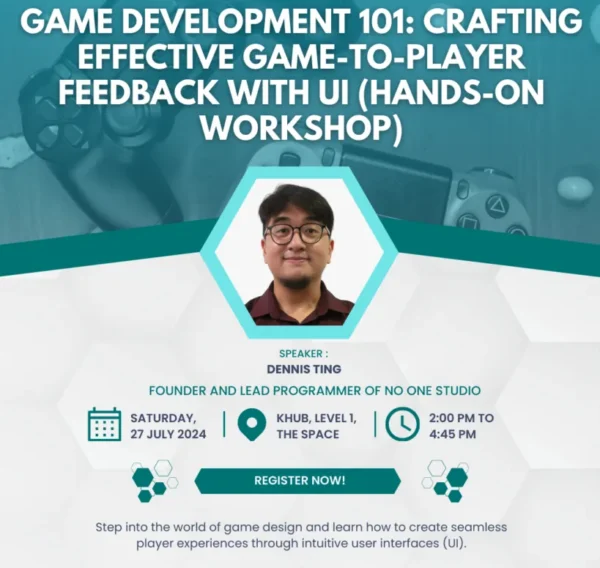 GAME DEVELOPMENT 101: CRAFTING EFFECTIVE GAME-TO-PLAYER FEEDBACK WITH UI (HANDS-ON WORKSHOP)

SPEAKER :
DENNIS TING
FOUNDER AND LEAD PROGRAMMER OF NO ONE STUDIO

SATURDAY, 27 JULY 2024

KHUB, LEVEL 1, THE SPACE

2:00 PM TO 4:45 PM

REGISTER NOW!

Step into the world of game design and learn how to create seamless player experiences through intuitive user interfaces (UI).